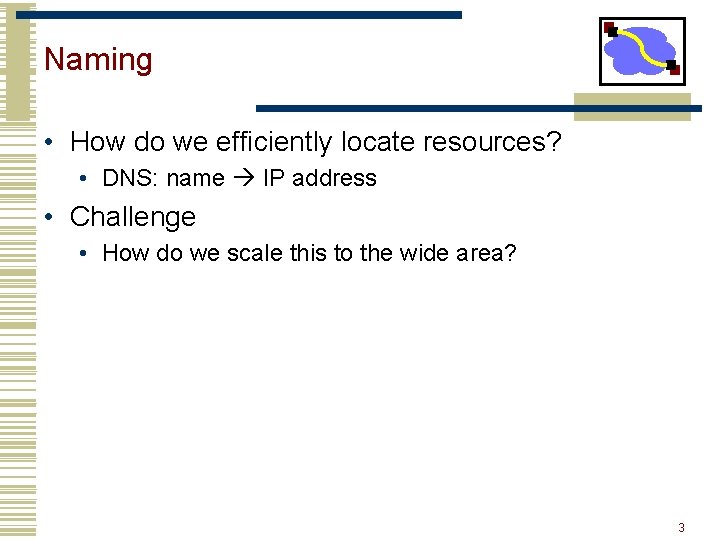 Naming

• How do we efficiently locate resources?
• DNS: name → IP address
• Challenge
• How do we scale this to the wide area?

3